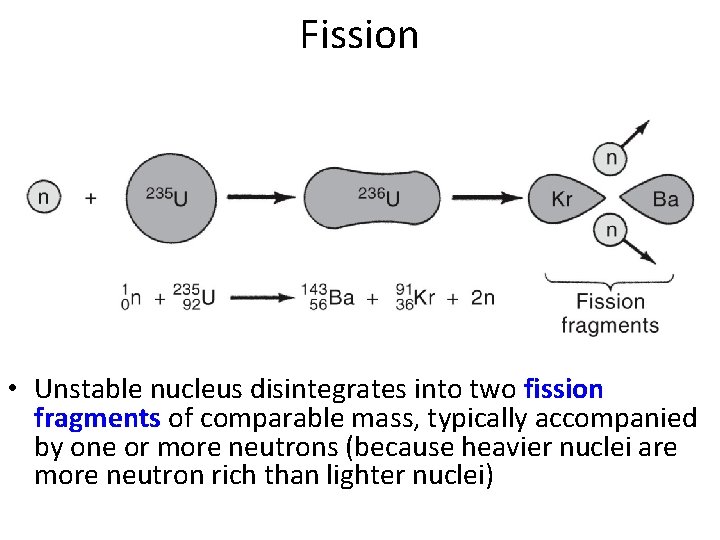 Fission

n + $^{235}U$ → $^{236}U$ → Kr Ba n n

$^{1}_{0}n + ^{235}_{92}U \longrightarrow ^{143}_{56}Ba + ^{91}_{36}Kr + 2n$

Fission fragments

• Unstable nucleus disintegrates into two fission fragments of comparable mass, typically accompanied by one or more neutrons (because heavier nuclei are more neutron rich than lighter nuclei)